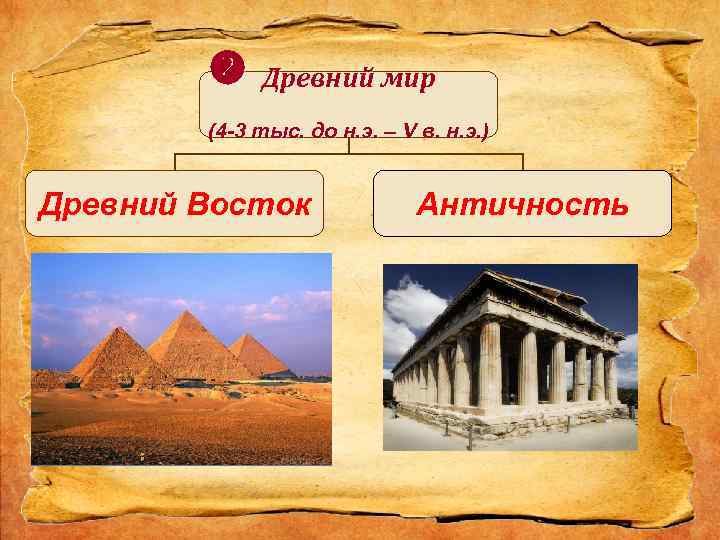 ?

Древний мир

(4-3 тыс. до н.э. – V в. н.э.)

Древний Восток

Античность